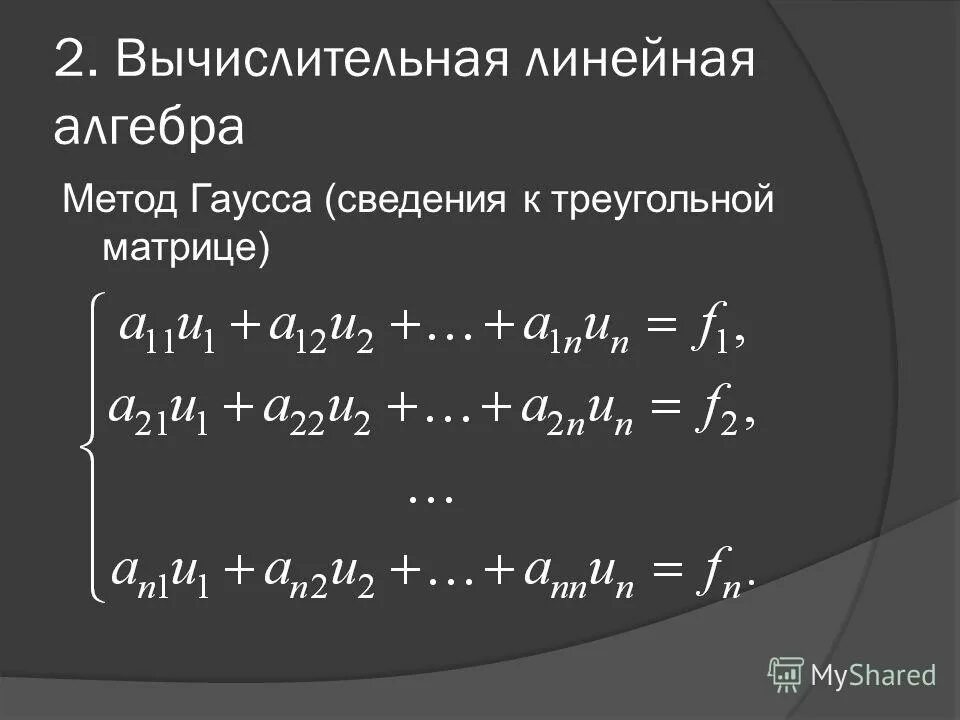 2. Вычислительная линейная алгебра

Метод Гаусса (сведения к треугольной матрице)

$\begin{cases} a_{11}u_1 + a_{12}u_2 + \ldots + a_{1n}u_n = f_1, \\ a_{21}u_1 + a_{22}u_2 + \ldots + a_{2n}u_n = f_2, \\ \ldots \\ a_{n1}u_1 + a_{n2}u_2 + \ldots + a_{nn}u_n = f_n. \end{cases}$

MyShared